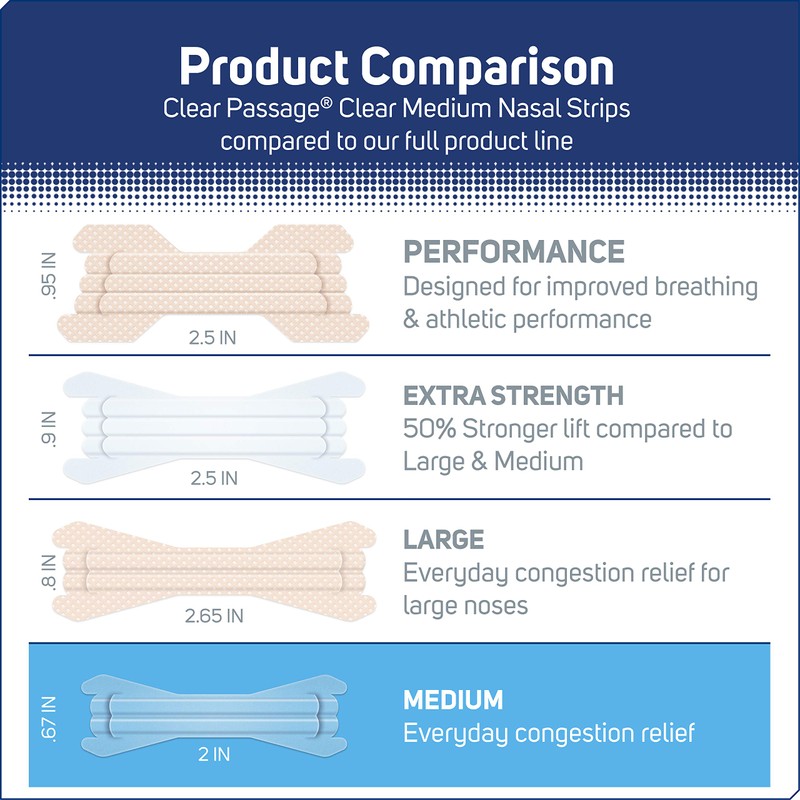 Product Comparison
Clear Passage® Clear Medium Nasal Strips compared to our full product line

.95 IN
2.5 IN
PERFORMANCE
Designed for improved breathing & athletic performance

.9 IN
2.5 IN
EXTRA STRENGTH
50% Stronger lift compared to Large & Medium

.8 IN
2.65 IN
LARGE
Everyday congestion relief for large noses

.67 IN
2 IN
MEDIUM
Everyday congestion relief